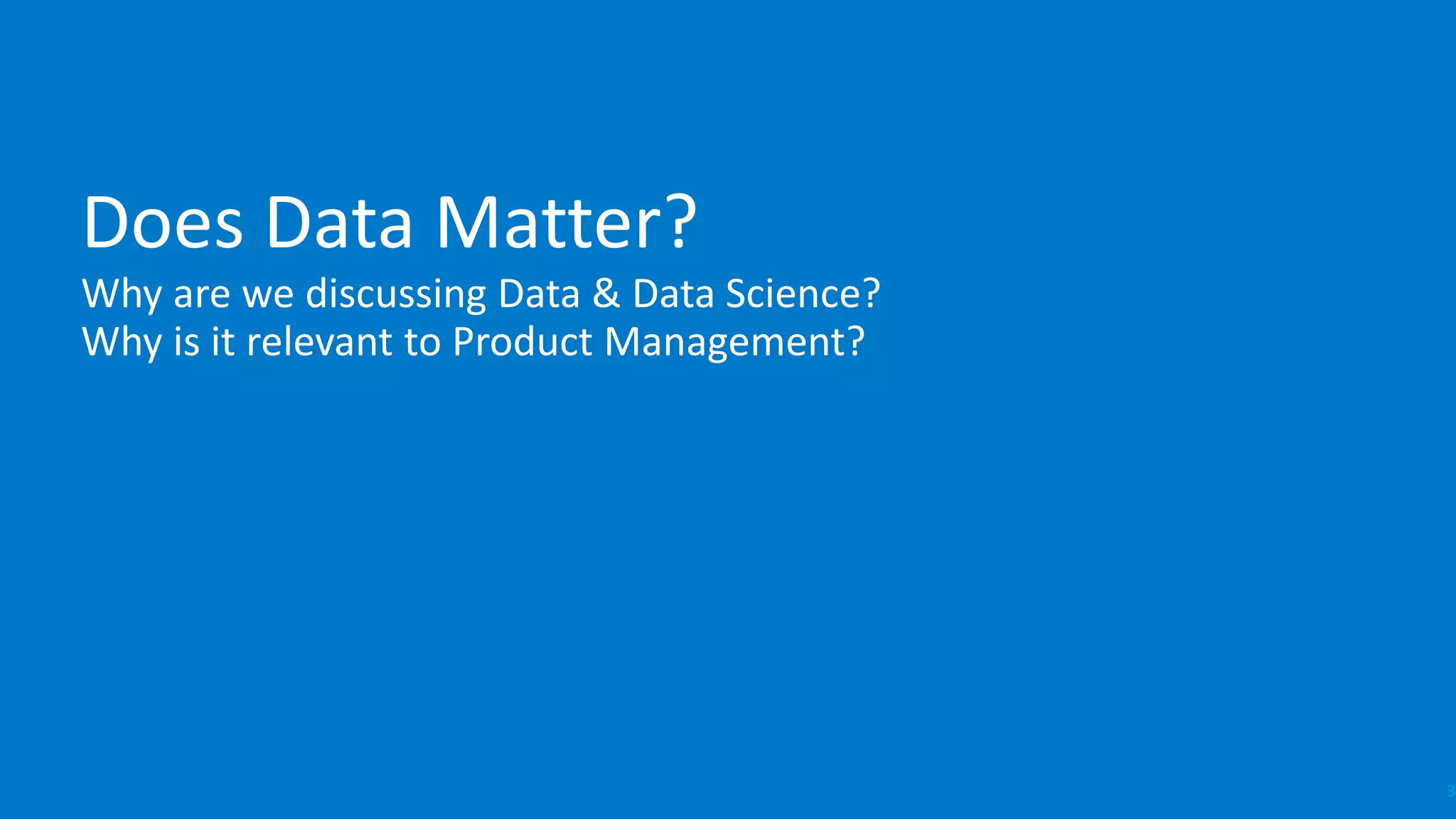 Does Data Matter?

Why are we discussing Data & Data Science?
Why is it relevant to Product Management?

3